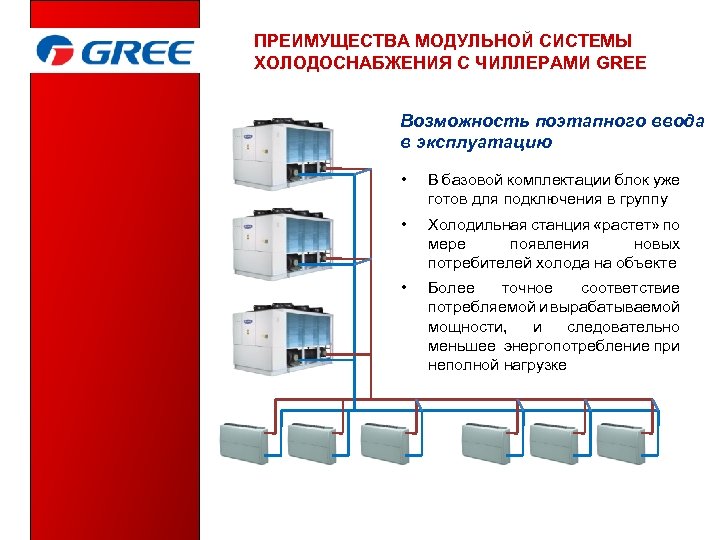 GREE

ПРЕИМУЩЕСТВА МОДУЛЬНОЙ СИСТЕМЫ ХОЛОДОСНАБЖЕНИЯ С ЧИЛЛЕРАМИ GREE

Возможность поэтапного ввода в эксплуатацию

• В базовой комплектации блок уже готов для подключения в группу
• Холодильная станция «растет» по мере появления новых потребителей холода на объекте
• Более точное соответствие потребляемой и вырабатываемой мощности, и следовательно меньшее энергопотребление при неполной нагрузке